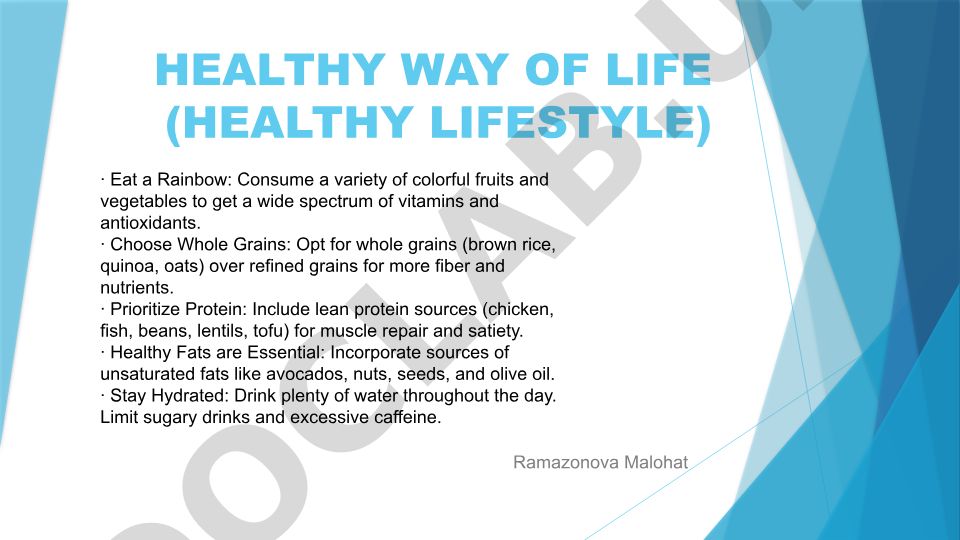 HEALTHY WAY OF LIFE
(HEALTHY LIFESTYLE)

· Eat a Rainbow: Consume a variety of colorful fruits and vegetables to get a wide spectrum of vitamins and antioxidants.
· Choose Whole Grains: Opt for whole grains (brown rice, quinoa, oats) over refined grains for more fiber and nutrients.
· Prioritize Protein: Include lean protein sources (chicken, fish, beans, lentils, tofu) for muscle repair and satiety.
· Healthy Fats are Essential: Incorporate sources of unsaturated fats like avocados, nuts, seeds, and olive oil.
· Stay Hydrated: Drink plenty of water throughout the day. Limit sugary drinks and excessive caffeine.

Ramazonova Malohat

DOCLAB.U